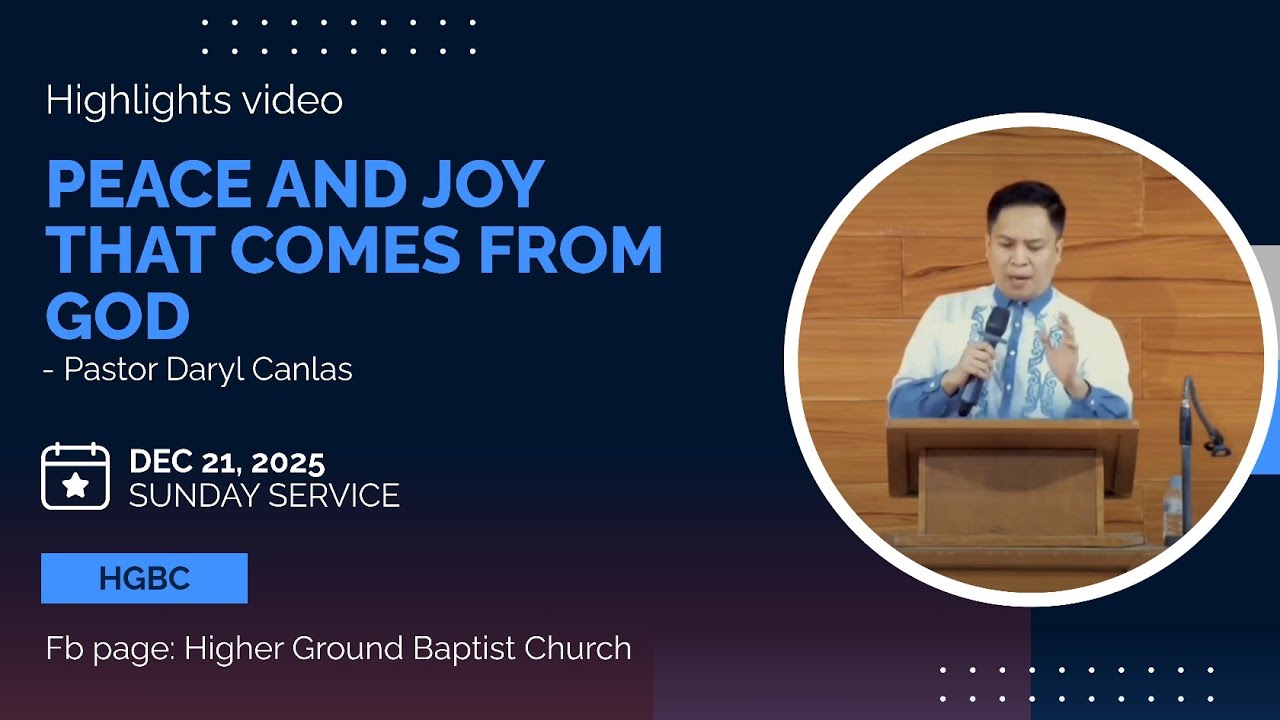 Highlights video

PEACE AND JOY THAT COMES FROM GOD

- Pastor Daryl Canlas

DEC 21, 2025
SUNDAY SERVICE

HGBC

Fb page: Higher Ground Baptist Church